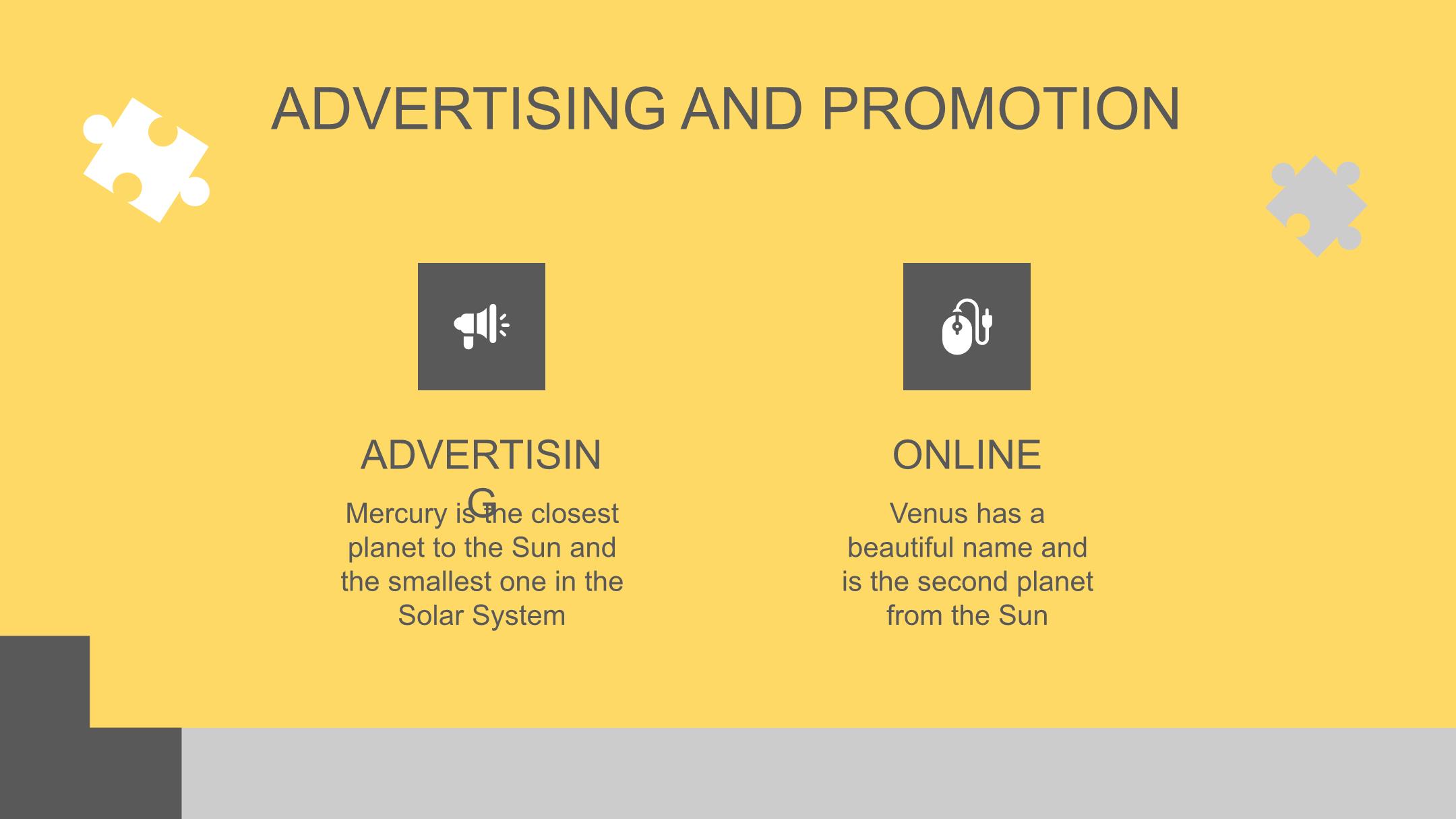 ADVERTISING AND PROMOTION

ADVERTISING

Mercury is the closest planet to the Sun and the smallest one in the Solar System

ONLINE

Venus has a beautiful name and is the second planet from the Sun